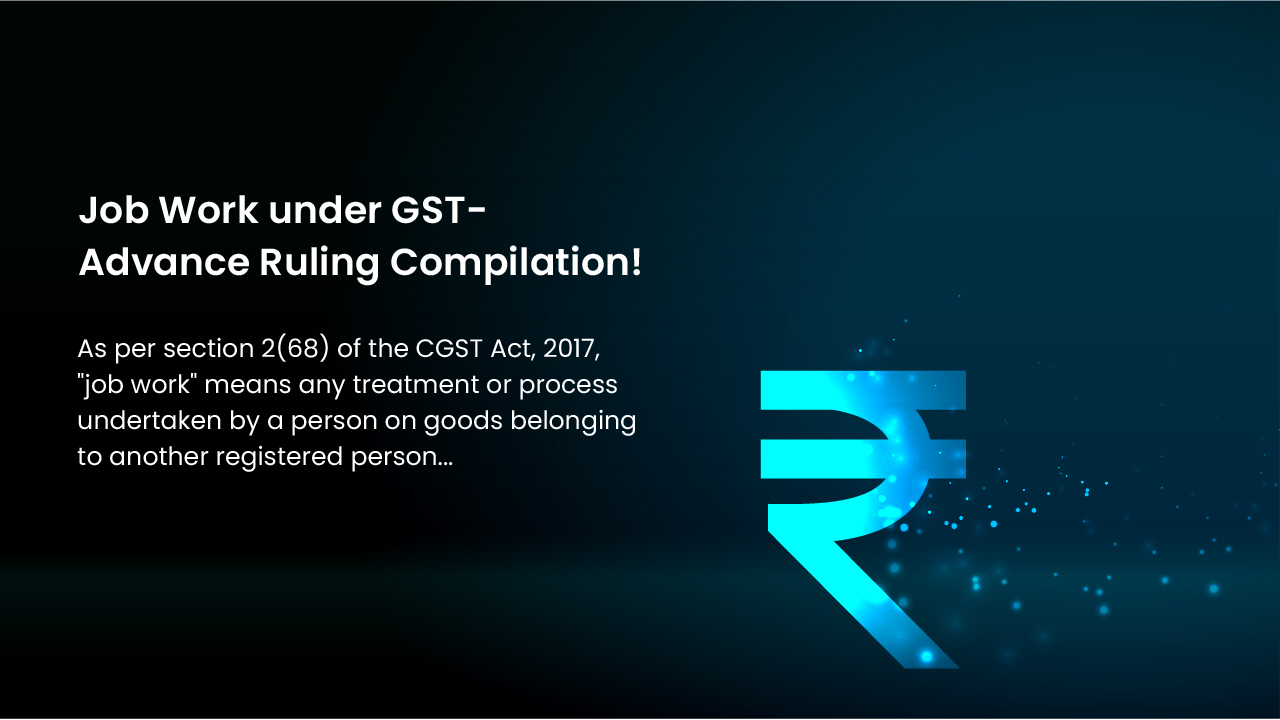 Job Work under GST-
Advance Ruling Compilation!

As per section 2(68) of the CGST Act, 2017, "job work" means any treatment or process undertaken by a person on goods belonging to another registered person...

₹